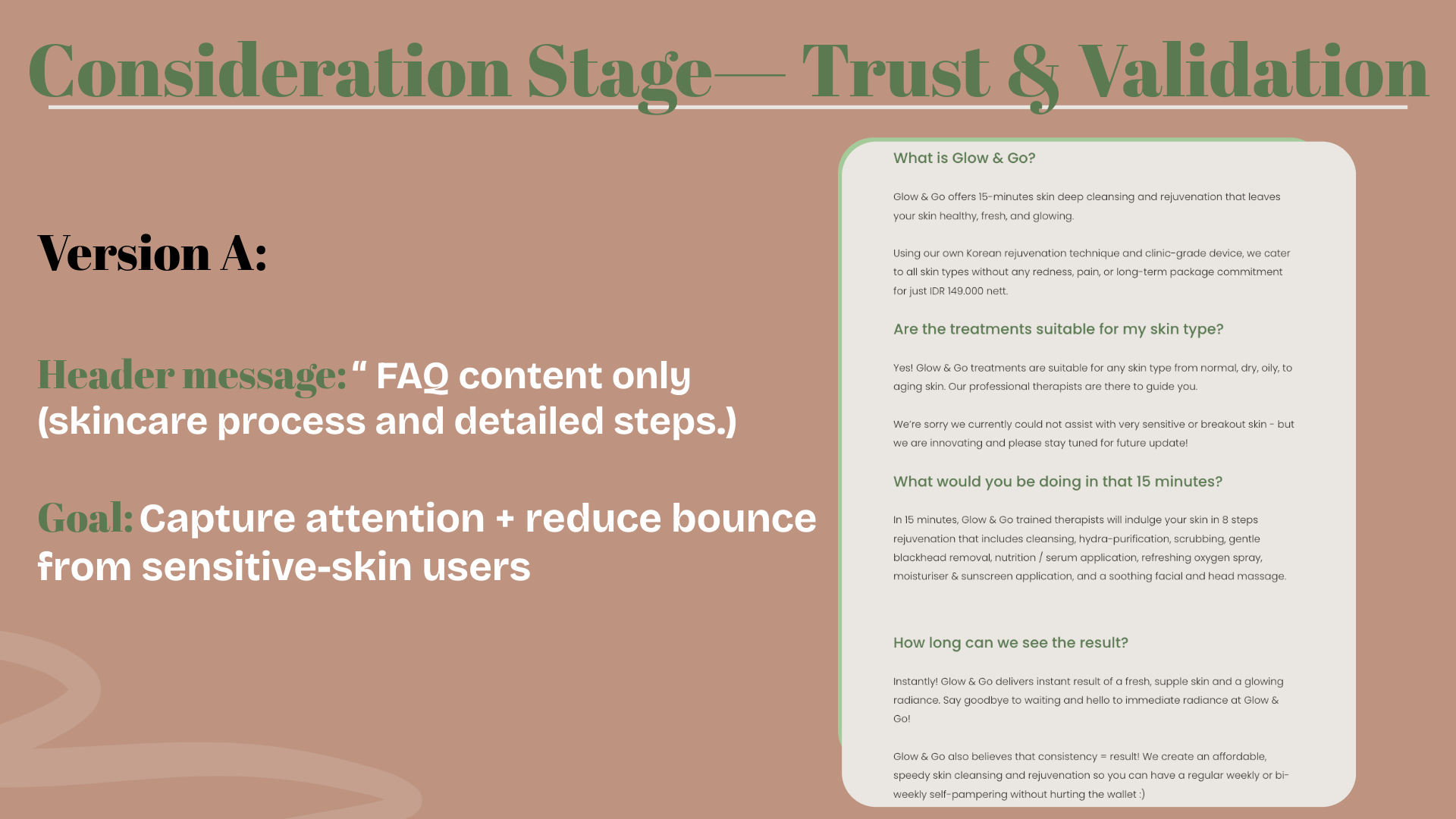 Consideration Stage— Trust & Validation

Version A:

Header message: “ FAQ content only (skincare process and detailed steps.)

Goal: Capture attention + reduce bounce from sensitive-skin users

What is Glow & Go?

Glow & Go offers 15-minutes skin deep cleansing and rejuvenation that leaves your skin healthy, fresh, and glowing.

Using our own Korean rejuvenation technique and clinic-grade device, we cater to all skin types without any redness, pain, or long-term package commitment for just IDR 149.000 nett.

Are the treatments suitable for my skin type?

Yes! Glow & Go treatments are suitable for any skin type from normal, dry, oily, to aging skin. Our professional therapists are there to guide you.

We're sorry we currently could not assist with very sensitive or breakout skin - but we are innovating and please stay tuned for future update!

What would you be doing in that 15 minutes?

In 15 minutes, Glow & Go trained therapists will indulge your skin in 8 steps rejuvenation that includes cleansing, hydra-purification, scrubbing, gentle blackhead removal, nutrition / serum application, refreshing oxygen spray, moisturiser & sunscreen application, and a soothing facial and head massage.

How long can we see the result?

Instantly! Glow & Go delivers instant result of a fresh, supple skin and a glowing radiance. Say goodbye to waiting and hello to immediate radiance at Glow & Go!

Glow & Go also believes that consistency = result! We create an affordable, speedy skin cleansing and rejuvenation so you can have a regular weekly or bi-weekly self-pampering without hurting the wallet :)